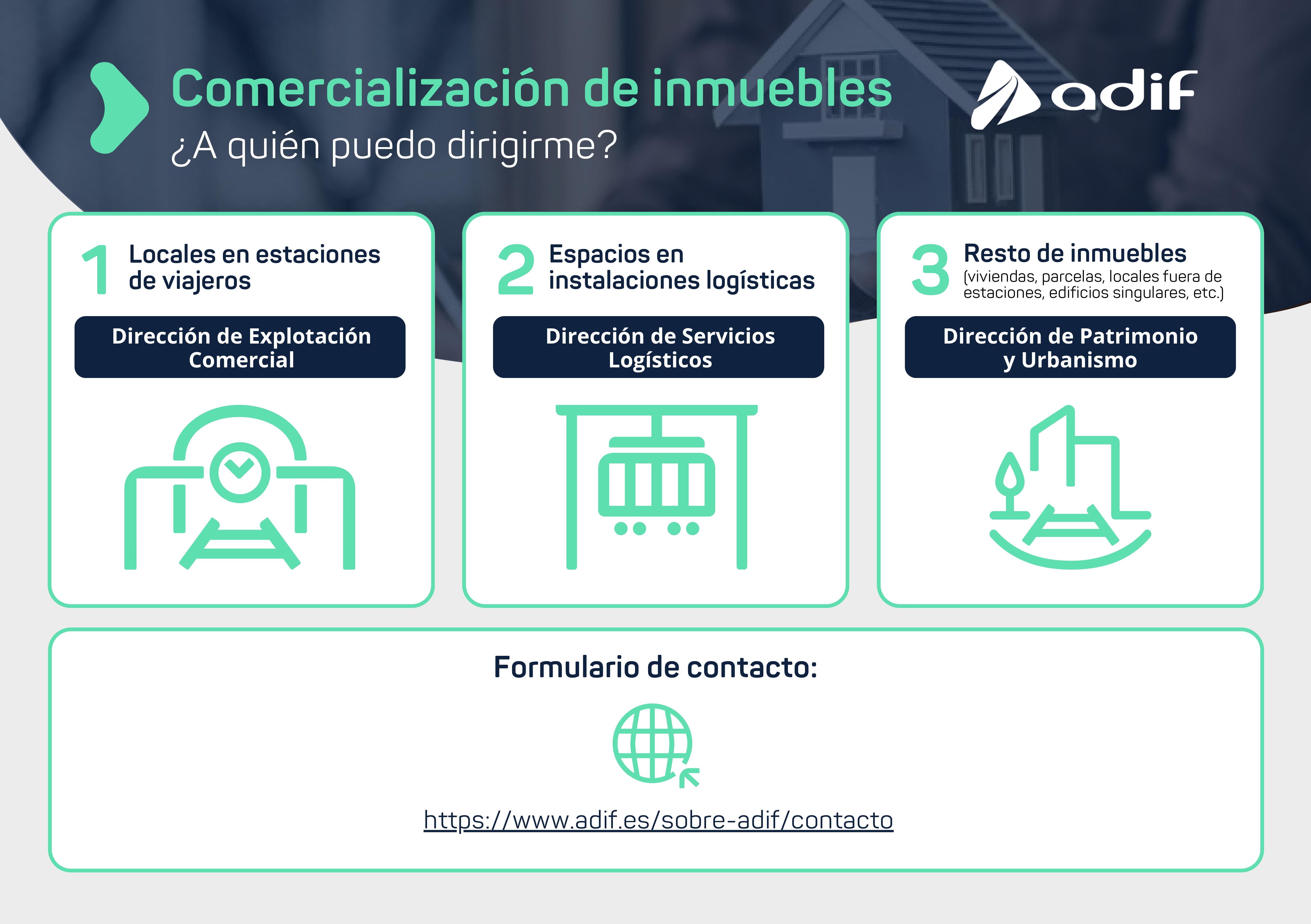 Comercialización de inmuebles
¿A quién puedo dirigirme?

adif

1 Locales en estaciones de viajeros

Dirección de Explotación Comercial

2 Espacios en instalaciones logísticas

Dirección de Servicios Logísticos

3 Resto de inmuebles
(viviendas, parcelas, locales fuera de estaciones, edificios singulares, etc.)

Dirección de Patrimonio y Urbanismo

Formulario de contacto:

https://www.adif.es/sobre-adif/contacto